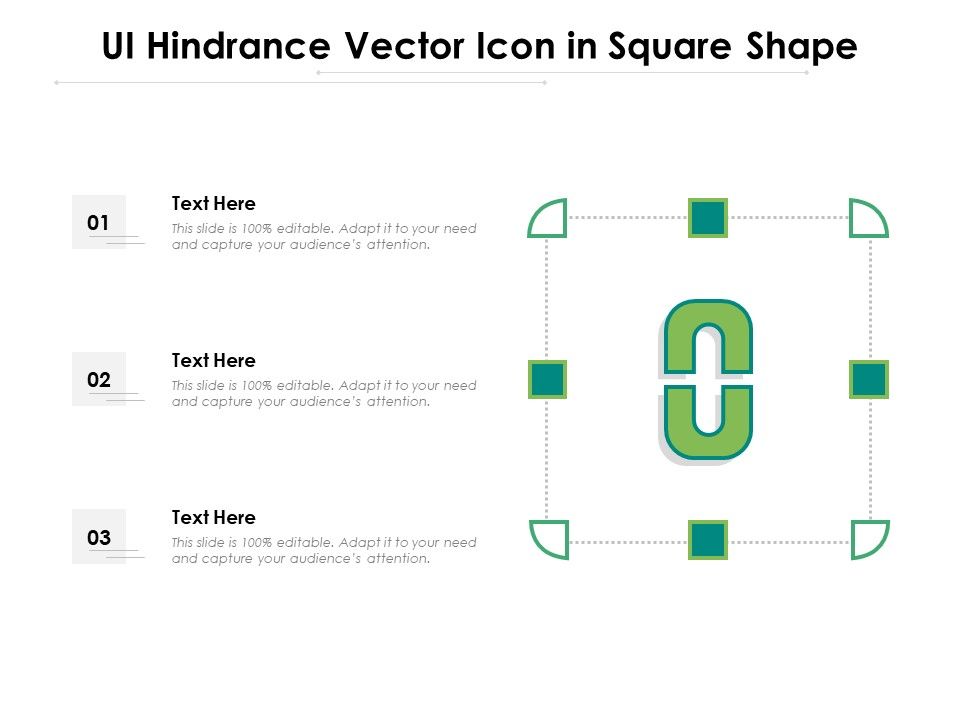 UI Hindrance Vector Icon in Square Shape

01

Text Here

This slide is 100% editable. Adapt it to your need and capture your audience's attention.

02

Text Here

This slide is 100% editable. Adapt it to your need and capture your audience's attention.

03

Text Here

This slide is 100% editable. Adapt it to your need and capture your audience's attention.